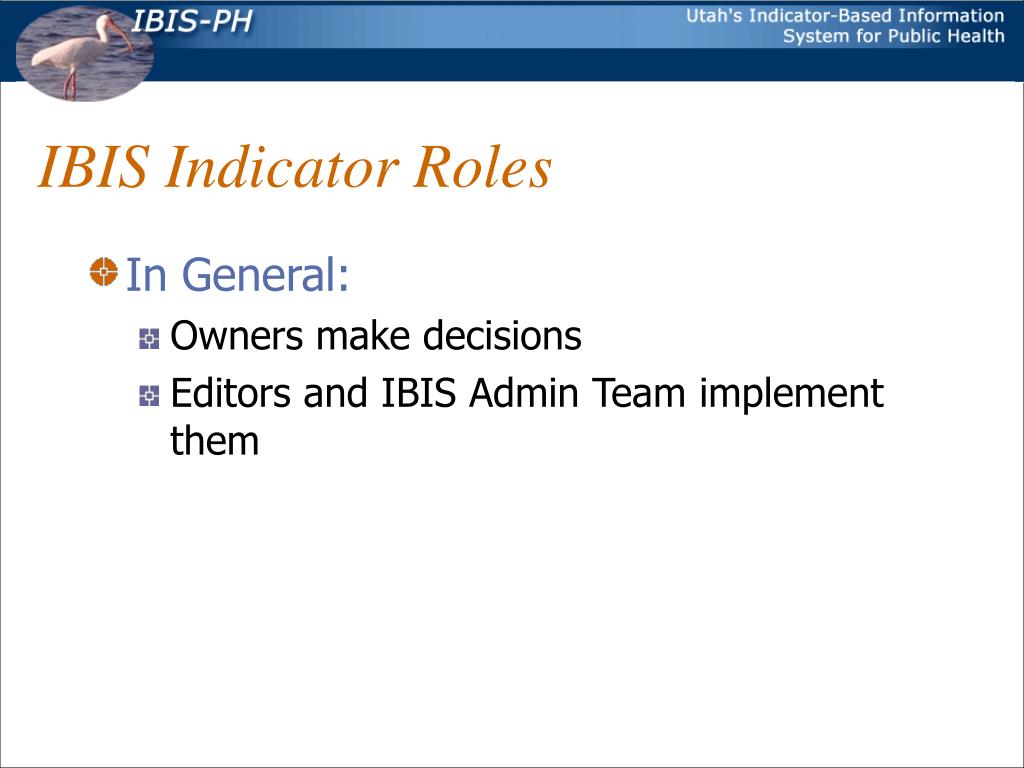 IBIS-PH

Utah's Indicator-Based Information System for Public Health

IBIS Indicator Roles

In General:

Owners make decisions

Editors and IBIS Admin Team implement them